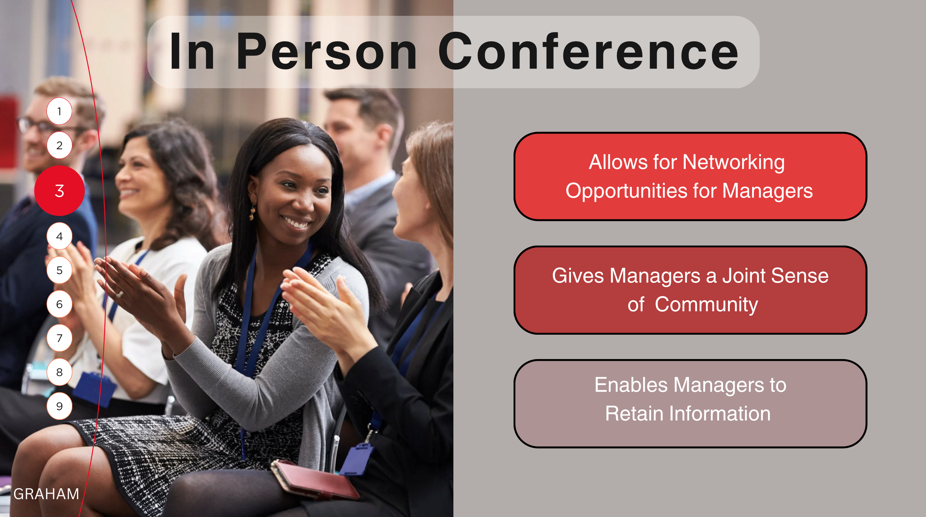 In Person Conference

1
2
3
4
5
6
7
8
9

Allows for Networking Opportunities for Managers

Gives Managers a Joint Sense of Community

Enables Managers to Retain Information

GRAHAM